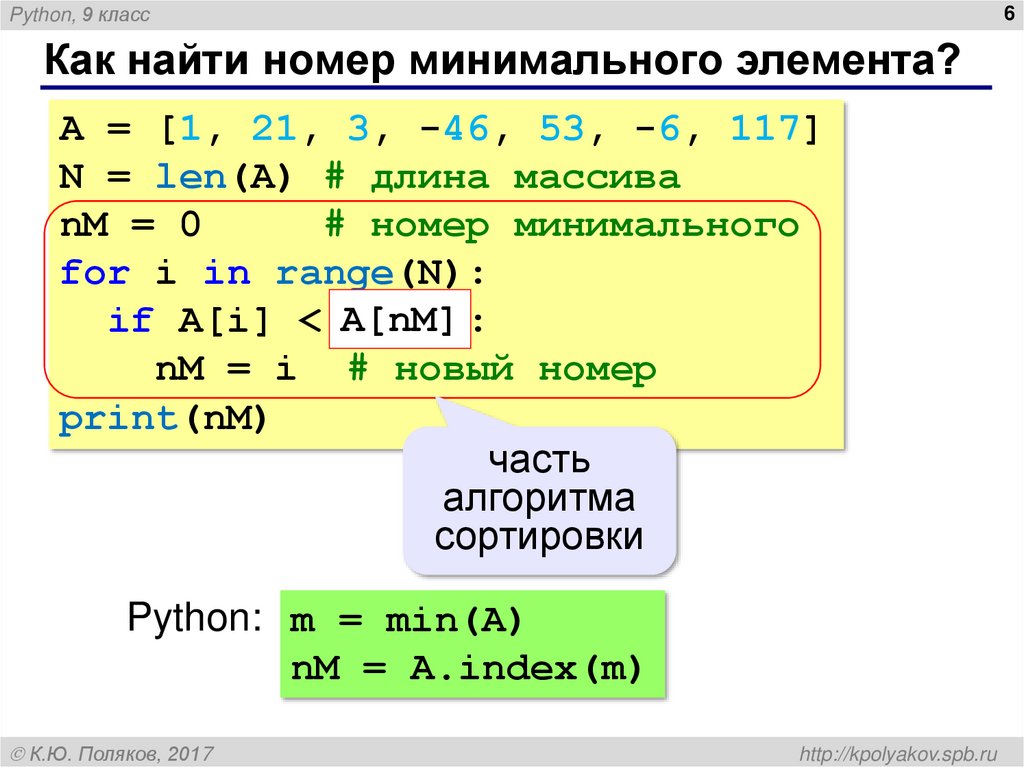 Python, 9 класс

6

Как найти номер минимального элемента?

A = [1, 21, 3, -46, 53, -6, 117]
N = len(A) # длина массива
nM = 0 # номер минимального
for i in range(N):
  if A[i] < A[nM]:
    nM = i # новый номер
print(nM)

часть алгоритма сортировки

Python:
m = min(A)
nM = A.index(m)

© К.Ю. Поляков, 2017

http://kpolyakov.spb.ru